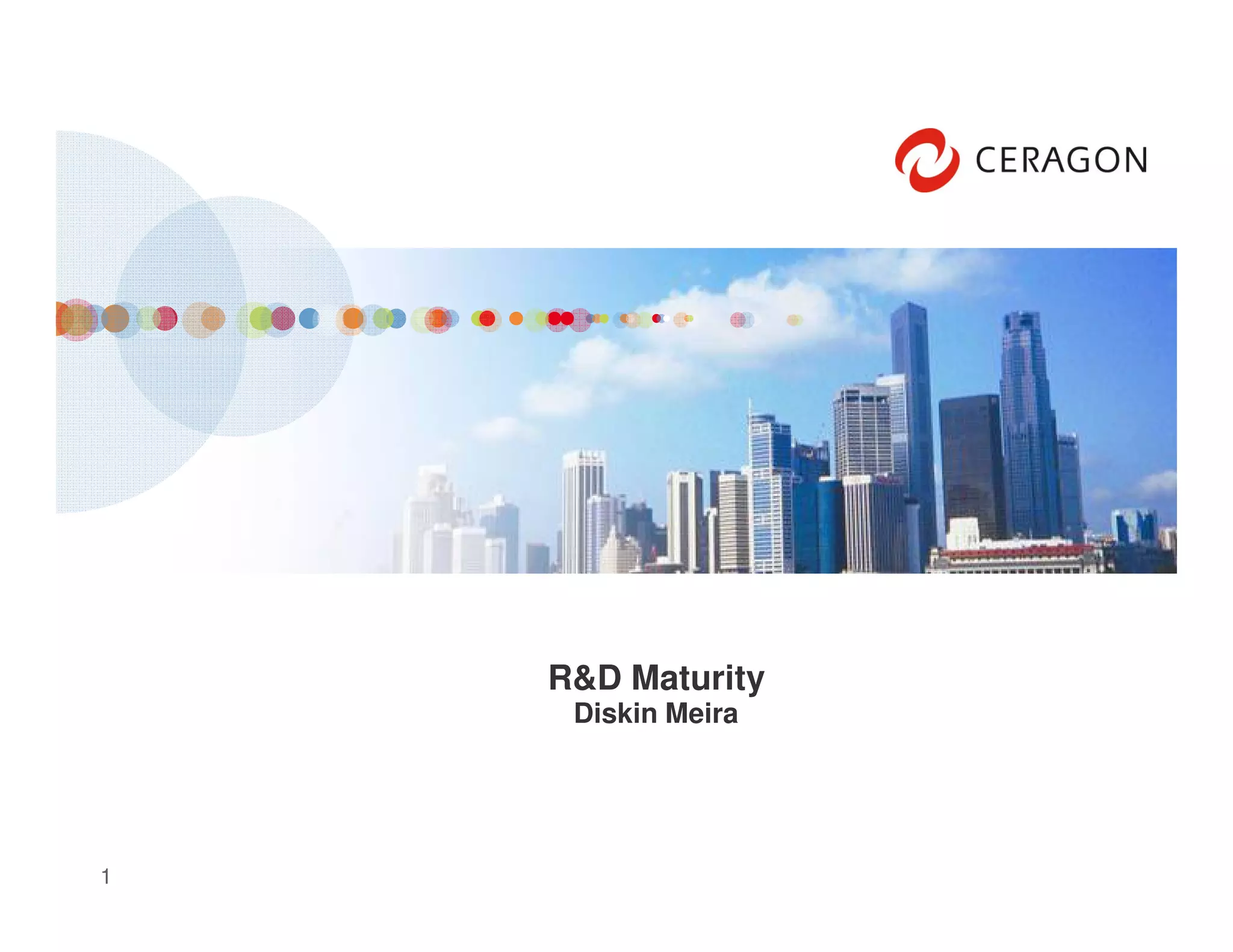 CERAGON

R&D Maturity
Diskin Meira

1